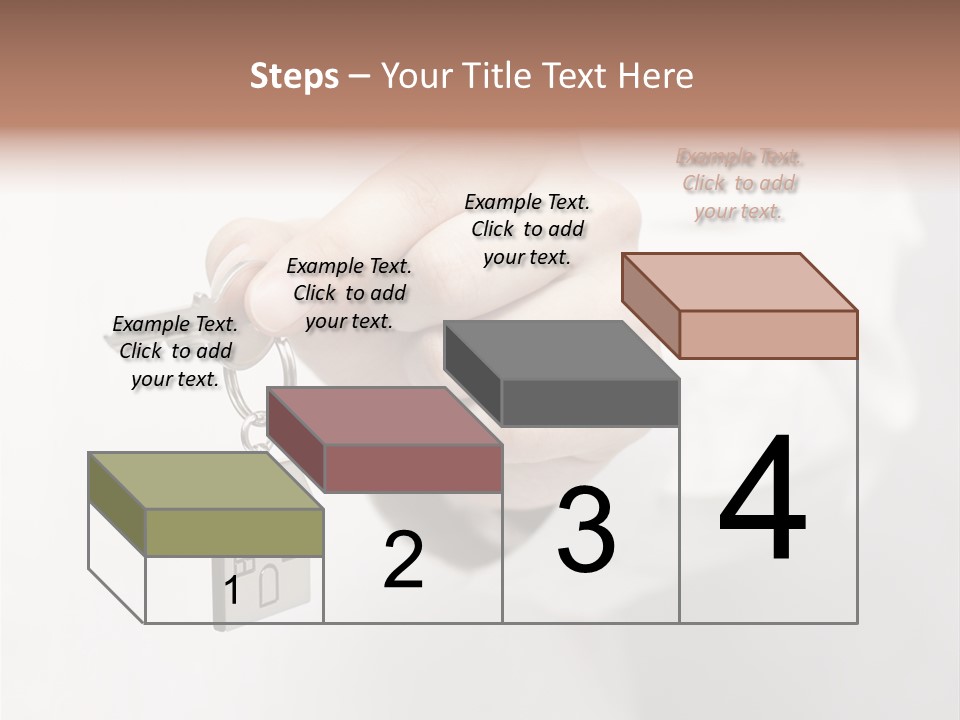 Steps – Your Title Text Here

Example Text. Click to add your text.

Example Text. Click to add your text.

Example Text. Click to add your text.

Example Text. Click to add your text.

1

2

3

4